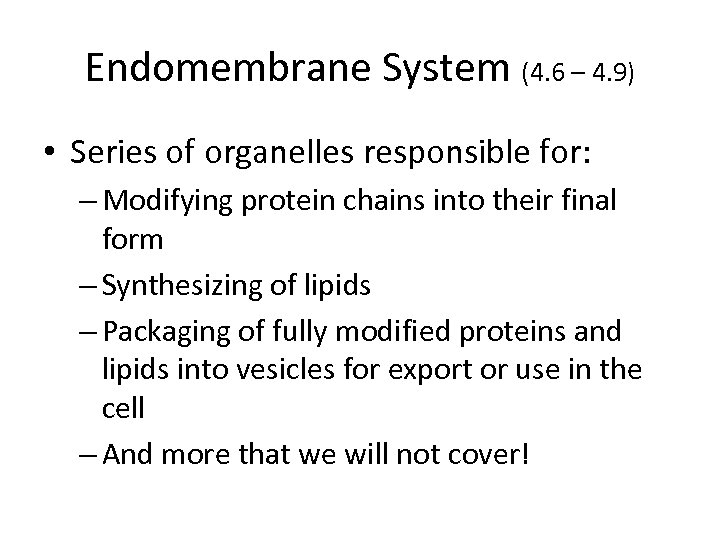 Endomembrane System (4.6 – 4.9)

• Series of organelles responsible for:
– Modifying protein chains into their final form
– Synthesizing of lipids
– Packaging of fully modified proteins and lipids into vesicles for export or use in the cell
– And more that we will not cover!